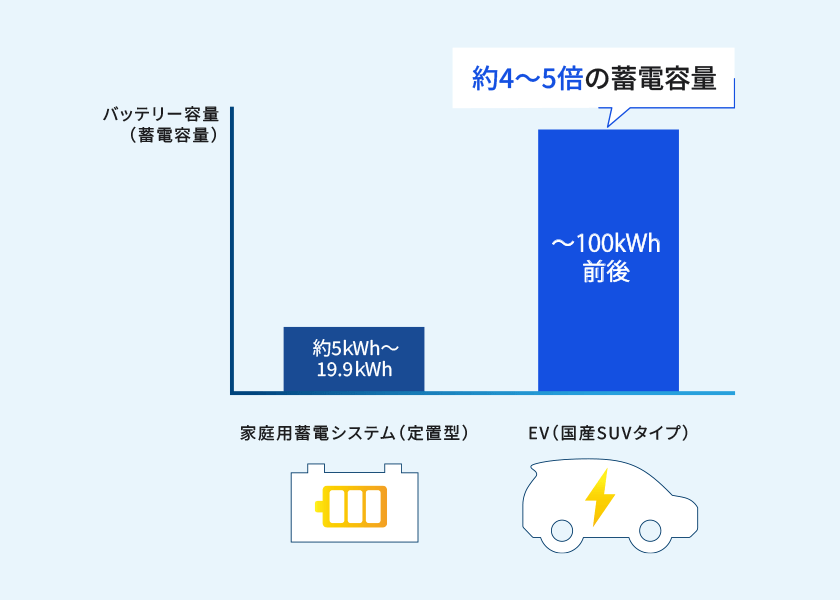 約4〜5倍の蓄電容量

バッテリー容量
（蓄電容量）

約5kWh〜
19.9kWh

〜100kWh
前後

家庭用蓄電システム（定置型）

EV（国産SUVタイプ）